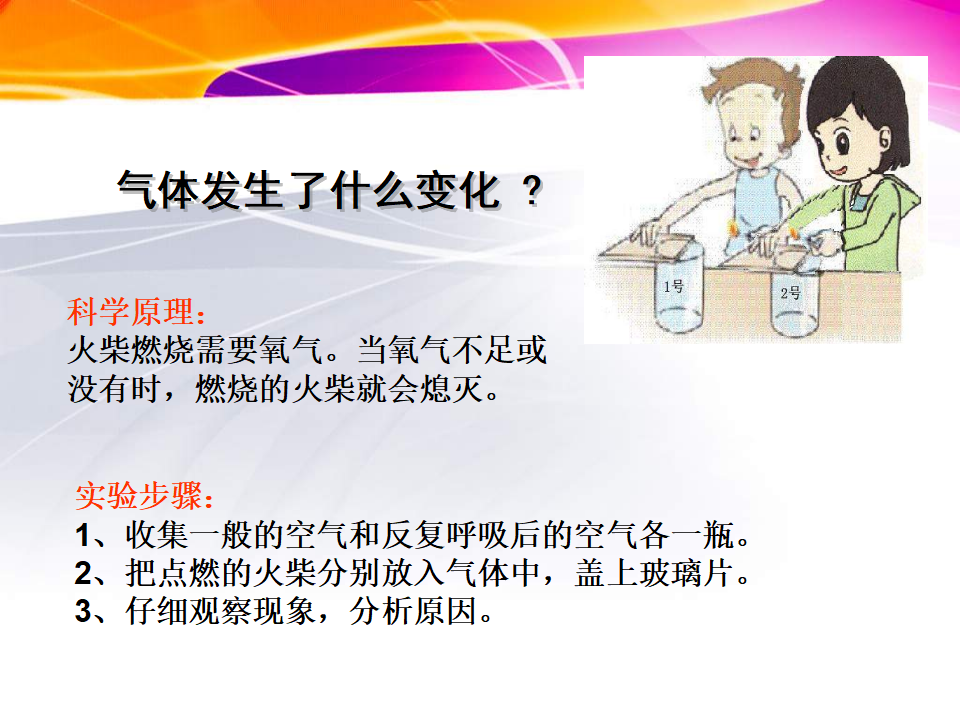 气体发生了什么变化 ？

1号

2号

科学原理：
火柴燃烧需要氧气。当氧气不足或没有时，燃烧的火柴就会熄灭。

实验步骤：
1、收集一般的空气和反复呼吸后的空气各一瓶。
2、把点燃的火柴分别放入气体中，盖上玻璃片。
3、仔细观察现象，分析原因。